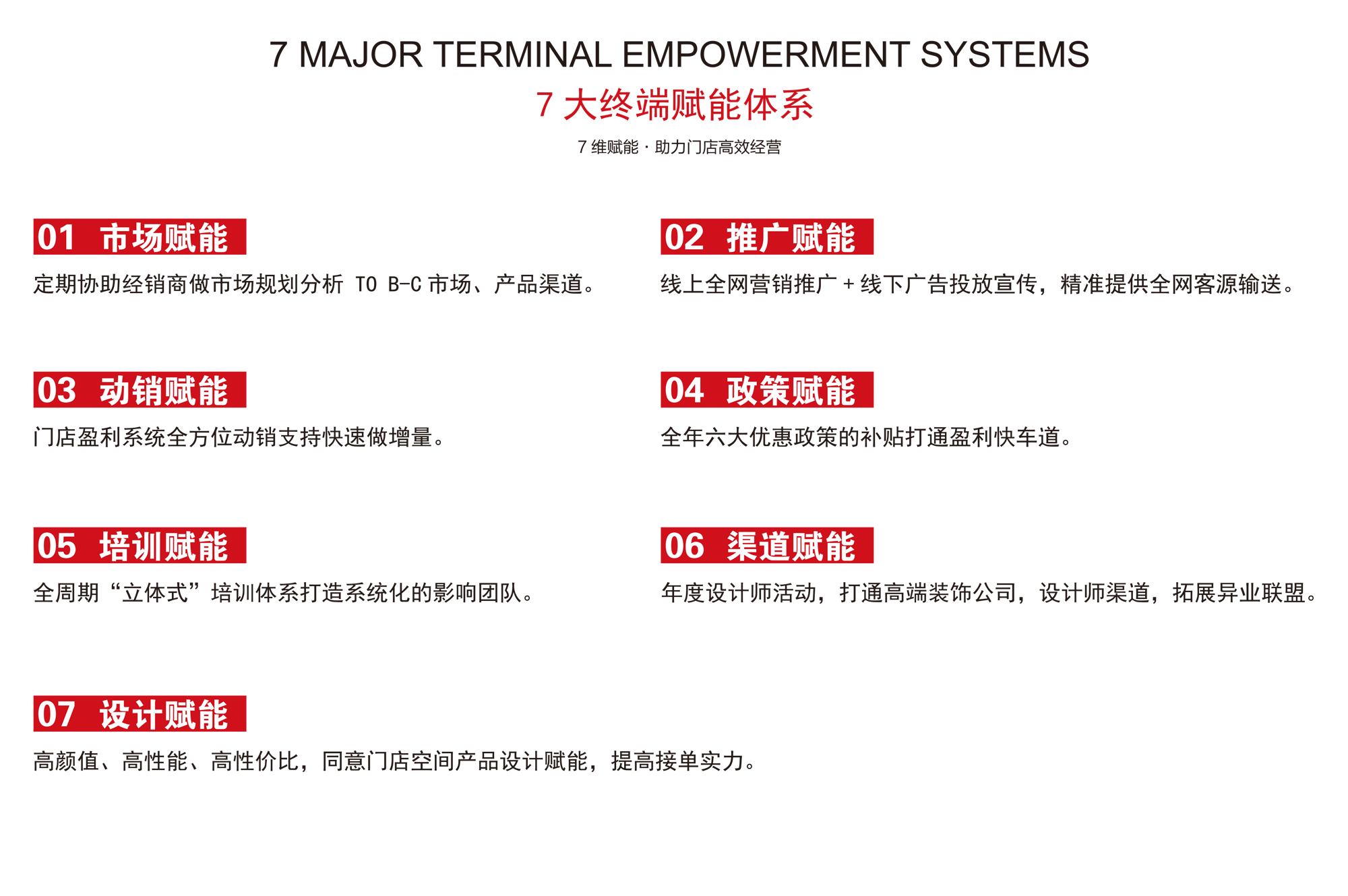 7 MAJOR TERMINAL EMPOWERMENT SYSTEMS

7 大终端赋能体系

7 维赋能 · 助力门店高效经营

01 市场赋能

定期协助经销商做市场规划分析 TO B-C 市场、产品渠道。

02 推广赋能

线上全网营销推广 + 线下广告投放宣传，精准提供全网客源输送。

03 动销赋能

门店盈利系统全方位动销支持快速做增量。

04 政策赋能

全年六大优惠政策的补贴打通盈利快车道。

05 培训赋能

全周期“立体式”培训体系打造系统化的影响团队。

06 渠道赋能

年度设计师活动，打通高端装饰公司，设计师渠道，拓展异业联盟。

07 设计赋能

高颜值、高性能、高性价比，同意门店空间产品设计赋能，提高接单实力。